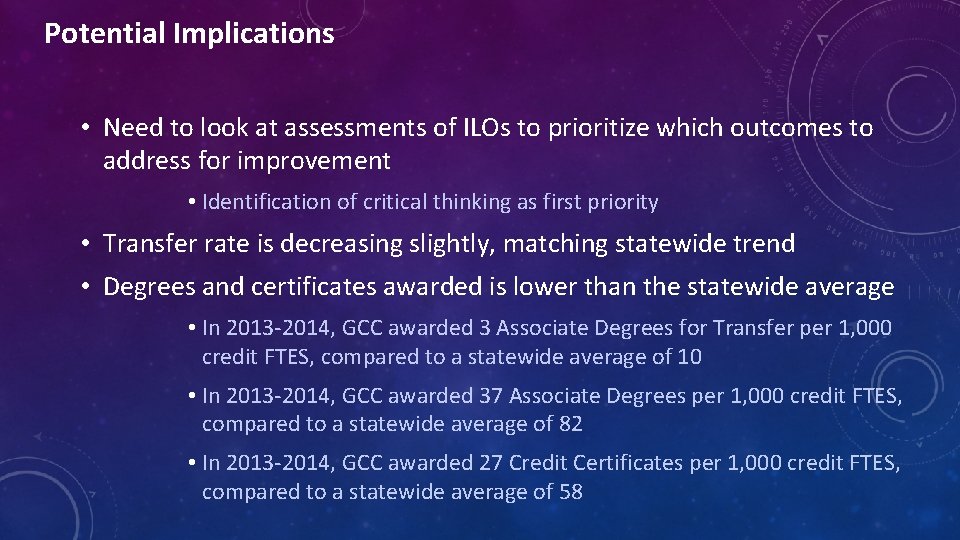 Potential Implications

• Need to look at assessments of ILOs to prioritize which outcomes to address for improvement

• Identification of critical thinking as first priority

• Transfer rate is decreasing slightly, matching statewide trend

• Degrees and certificates awarded is lower than the statewide average

• In 2013-2014, GCC awarded 3 Associate Degrees for Transfer per 1,000 credit FTES, compared to a statewide average of 10

• In 2013-2014, GCC awarded 37 Associate Degrees per 1,000 credit FTES, compared to a statewide average of 82

• In 2013-2014, GCC awarded 27 Credit Certificates per 1,000 credit FTES, compared to a statewide average of 58